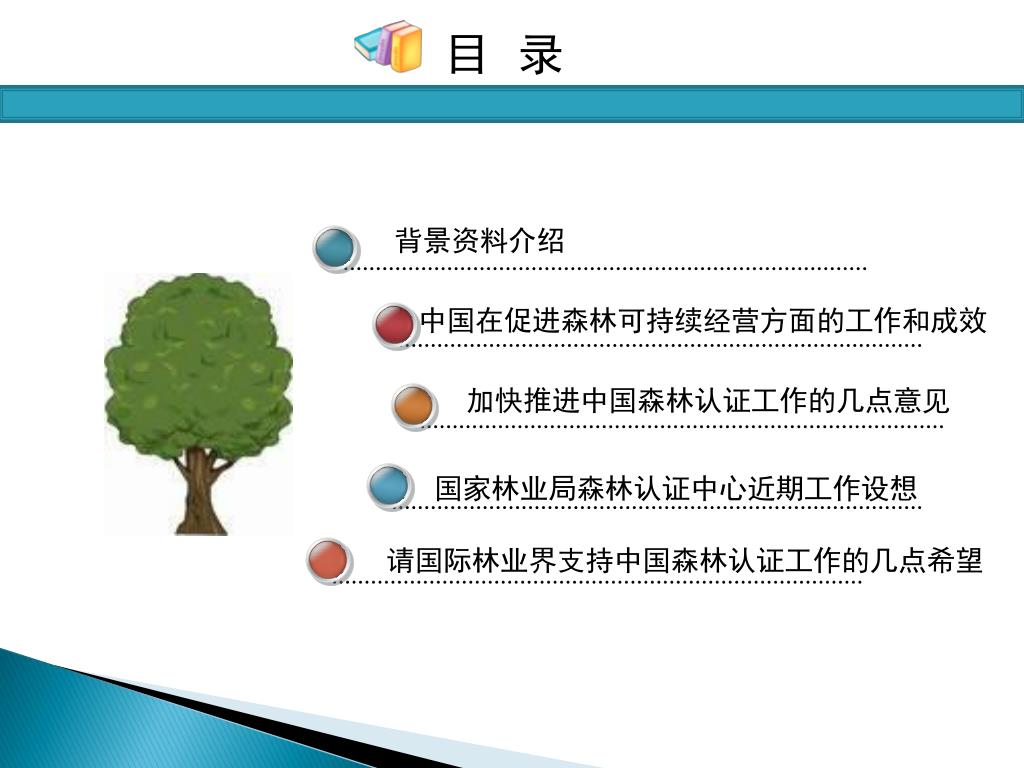 目 录

背景资料介绍

中国在促进森林可持续经营方面的工作和成效

加快推进中国森林认证工作的几点意见

国家林业局森林认证中心近期工作设想

请国际林业界支持中国森林认证工作的几点希望